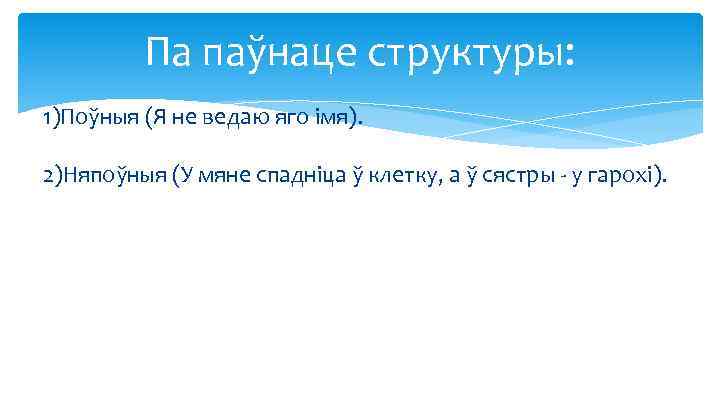 Па паўнаце структуры:

1)Поўныя (Я не ведаю яго імя).

2)Няпоўныя (У мяне спадніца ў клетку, а ў сястры - у гарохі).